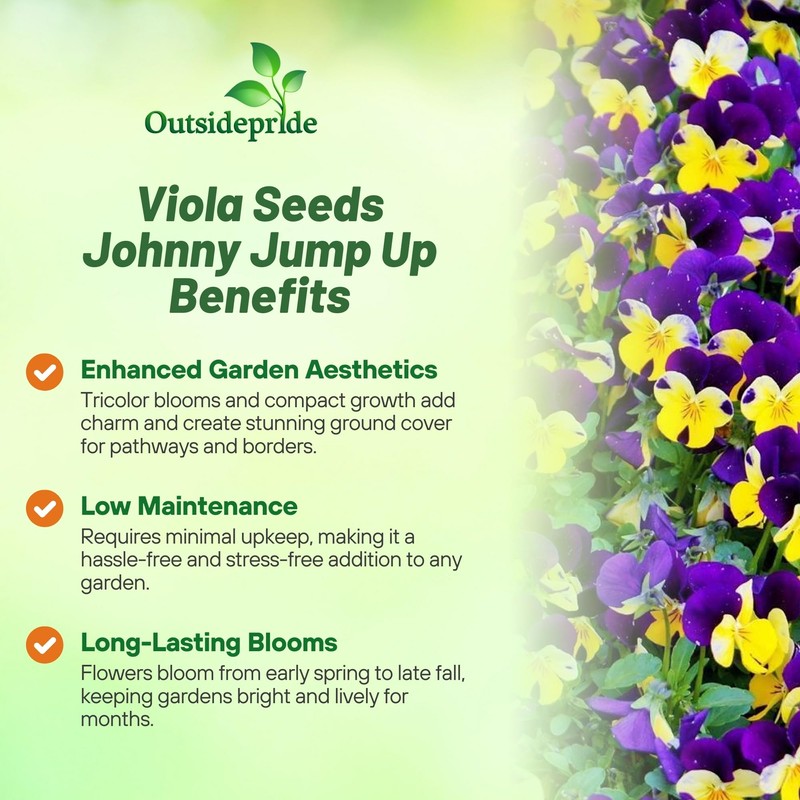 Outsidepride

Viola Seeds Johnny Jump Up Benefits

Enhanced Garden Aesthetics
Tricolor blooms and compact growth add charm and create stunning ground cover for pathways and borders.

Low Maintenance
Requires minimal upkeep, making it a hassle-free and stress-free addition to any garden.

Long-Lasting Blooms
Flowers bloom from early spring to late fall, keeping gardens bright and lively for months.